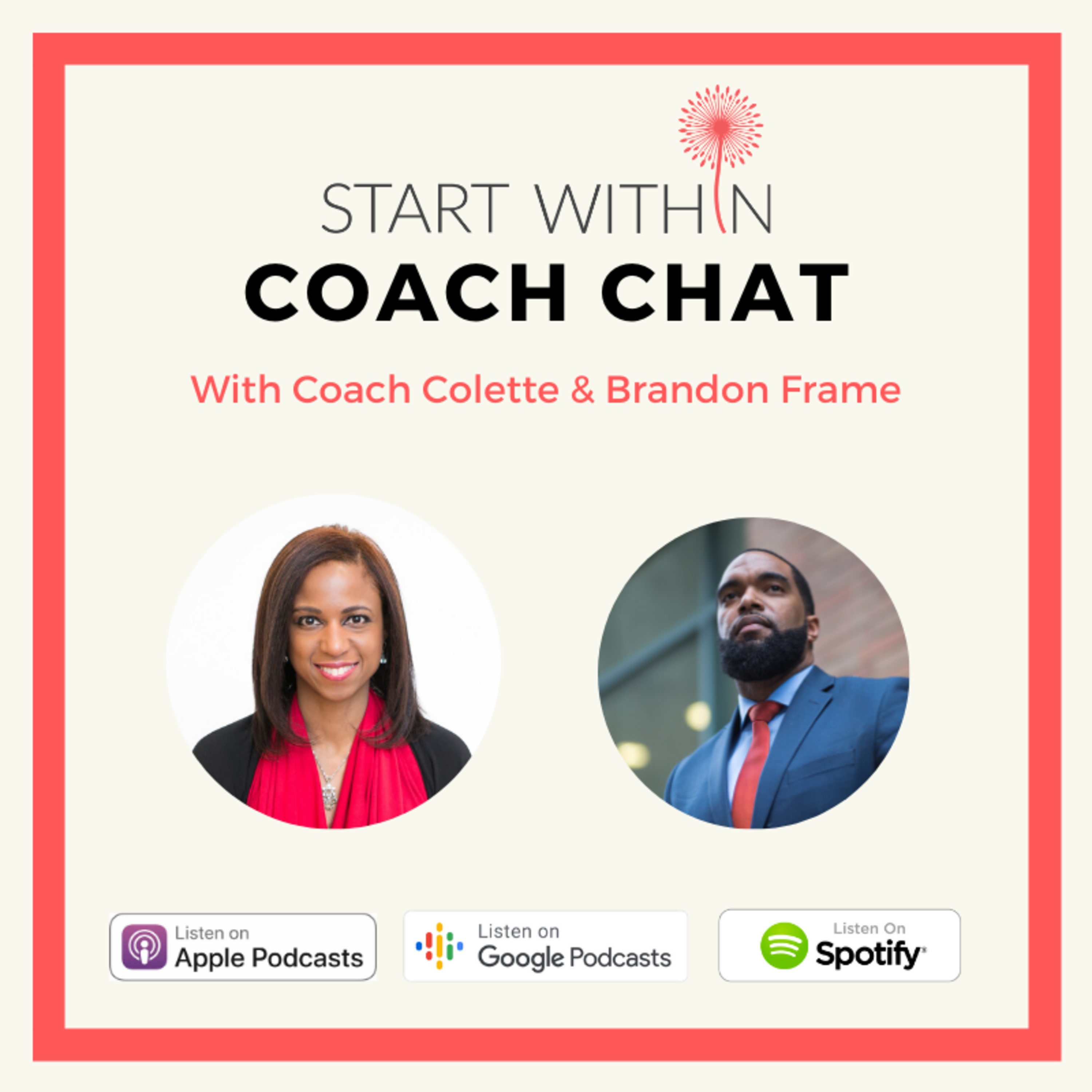 START WITHIN
COACH CHAT

With Coach Colette & Brandon Frame

Listen on
Apple Podcasts

Listen on
Google Podcasts

Listen On
Spotify